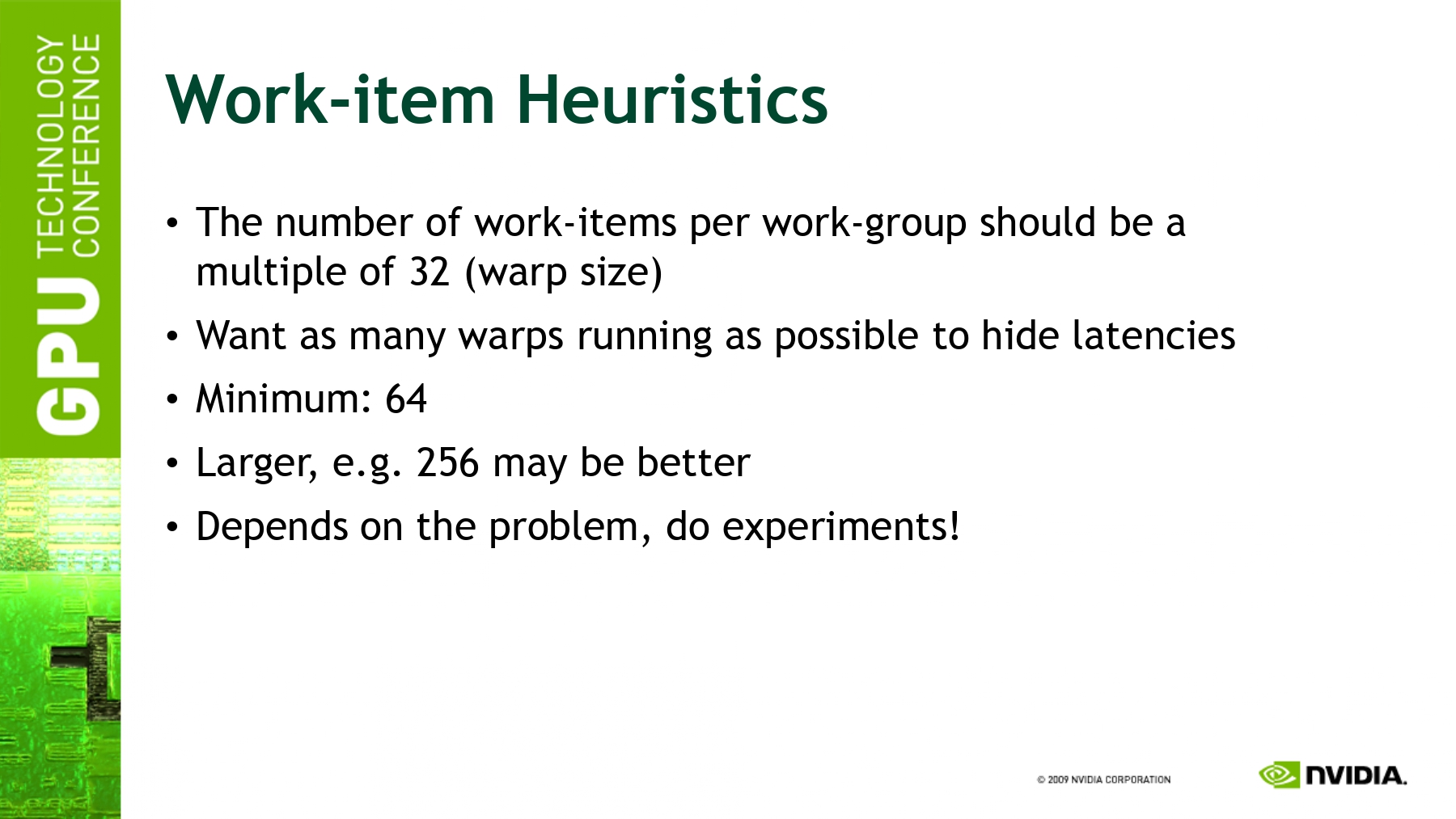 GPU TECHNOLOGY CONFERENCE

Work-item Heuristics

• The number of work-items per work-group should be a multiple of 32 (warp size)
• Want as many warps running as possible to hide latencies
• Minimum: 64
• Larger, e.g. 256 may be better
• Depends on the problem, do experiments!

© 2009 NVIDIA CORPORATION

NVIDIA.